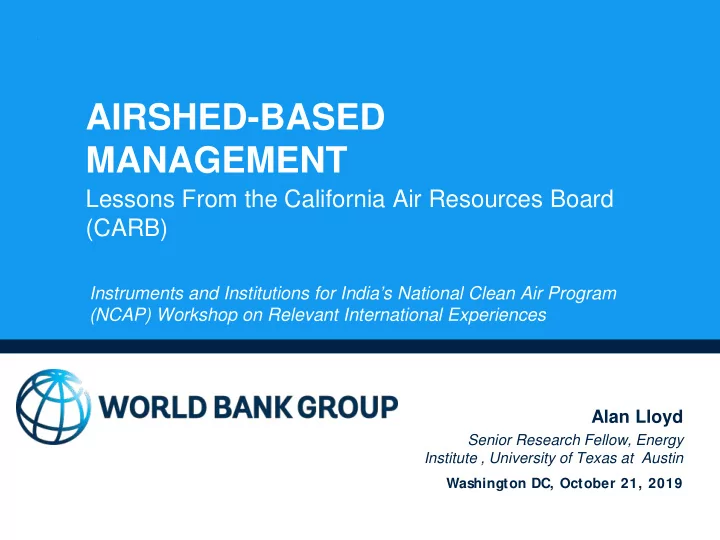 AIRSHED-BASED MANAGEMENT

Lessons From the California Air Resources Board (CARB)

Instruments and Institutions for India's National Clean Air Program (NCAP) Workshop on Relevant International Experiences

WORLD BANK GROUP

Alan Lloyd

Senior Research Fellow, Energy Institute , University of Texas at Austin

Washington DC, October 21, 2019